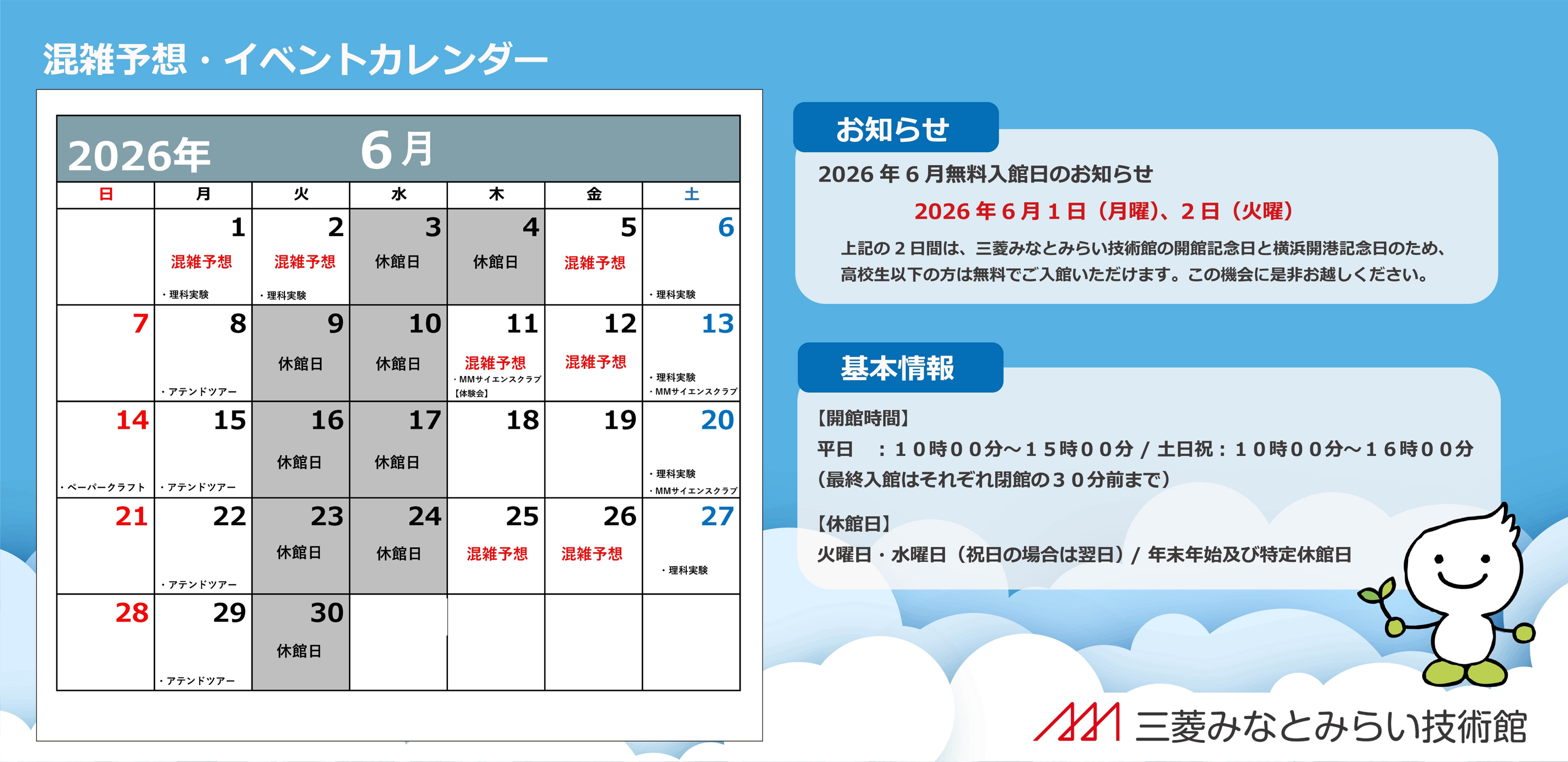 混雑予想・イベントカレンダー

2026年 6月

| 日 | 月 | 火 | 水 | 木 | 金 | 土 |
|---|---|---|---|---|---|---|
| | 1 混雑予想 ・理科実験 | 2 混雑予想 ・理科実験 | 3 休館日 | 4 休館日 | 5 混雑予想 | 6 ・理科実験 |
| 7 | 8 ・アテンドツアー | 9 休館日 | 10 休館日 | 11 混雑予想 ・MMサイエンスクラブ【体験会】 | 12 混雑予想 | 13 ・理科実験 ・MMサイエンスクラブ |
| 14 ・ペーパークラフト | 15 ・アテンドツアー | 16 休館日 | 17 休館日 | 18 | 19 | 20 ・理科実験 ・MMサイエンスクラブ |
| 21 | 22 ・アテンドツアー | 23 休館日 | 24 休館日 | 25 混雑予想 | 26 混雑予想 | 27 ・理科実験 |
| 28 | 29 ・アテンドツアー | 30 休館日 | | | | |

お知らせ

2026 年 6 月無料入館日のお知らせ

2026 年 6 月 1 日（月曜）、2 日（火曜）

上記の 2 日間は、三菱みなとみらい技術館の開館記念日と横浜開港記念日のため、高校生以下の方は無料でご入館いただけます。この機会に是非お越しください。

基本情報

【開館時間】
平日　：１０時００分～１５時００分 / 土日祝：１０時００分～１６時００分
（最終入館はそれぞれ閉館の３０分前まで）

【休館日】
火曜日・水曜日（祝日の場合は翌日）/ 年末年始及び特定休館日

三菱みなとみらい技術館